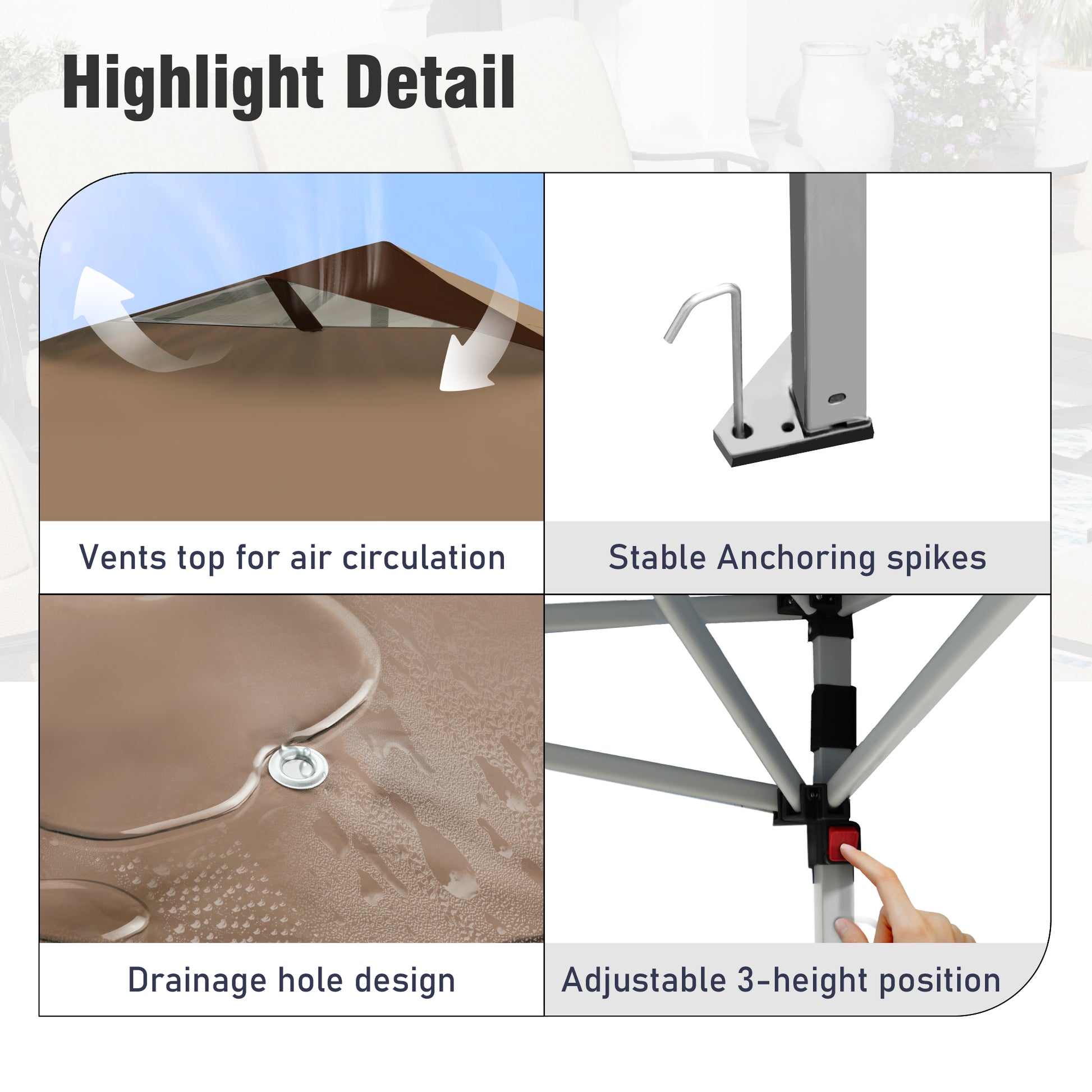 Highlight Detail

Vents top for air circulation

Stable Anchoring spikes

Drainage hole design

Adjustable 3-height position